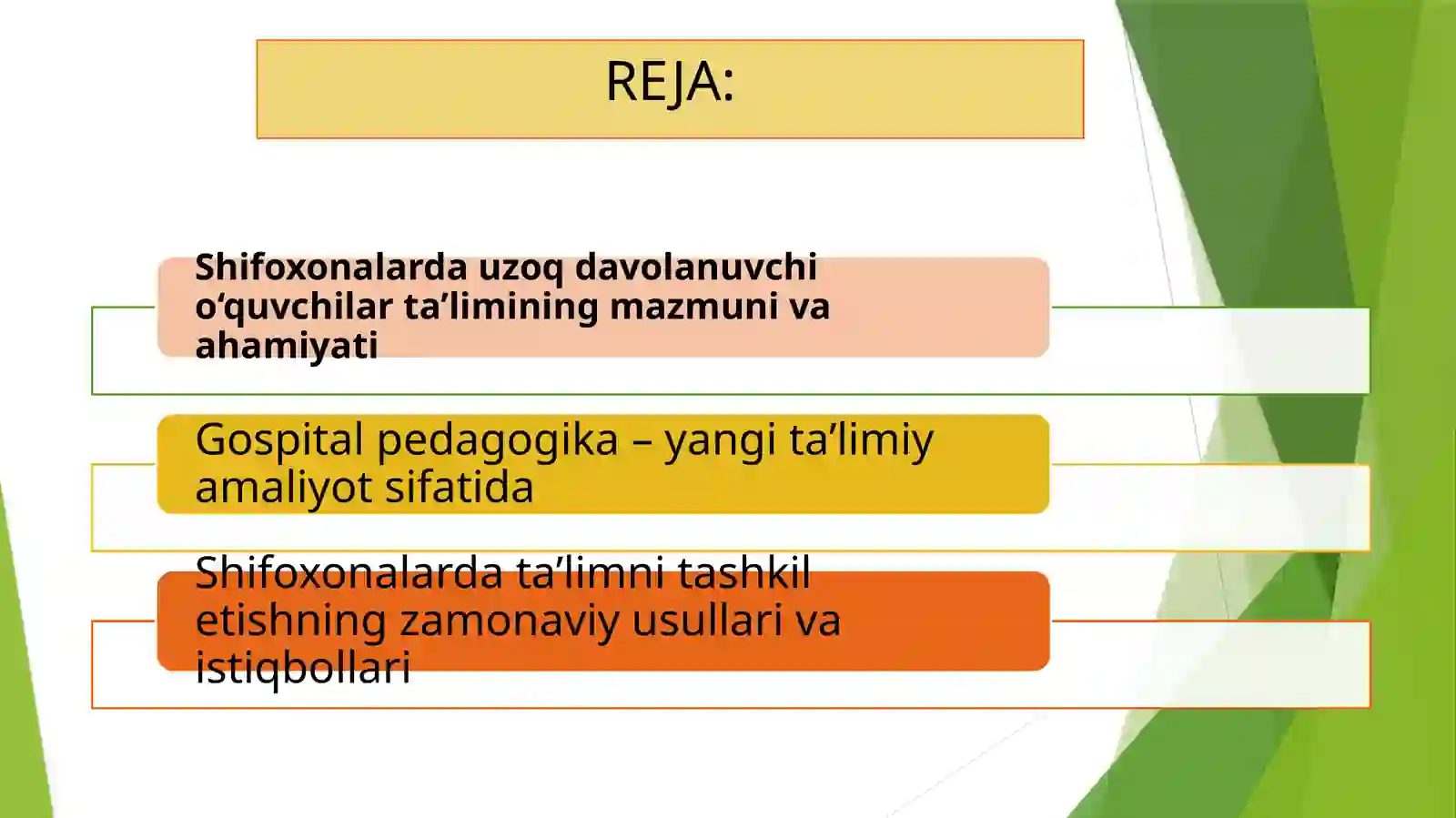 REJA:

Shifoxonalarda uzoq davolanuvchi o‘quvchilar ta’limining mazmuni va ahamiyati

Gospital pedagogika – yangi ta’limiy amaliyot sifatida

Shifoxonalarda ta’limni tashkil etishning zamonaviy usullari va istiqbollari